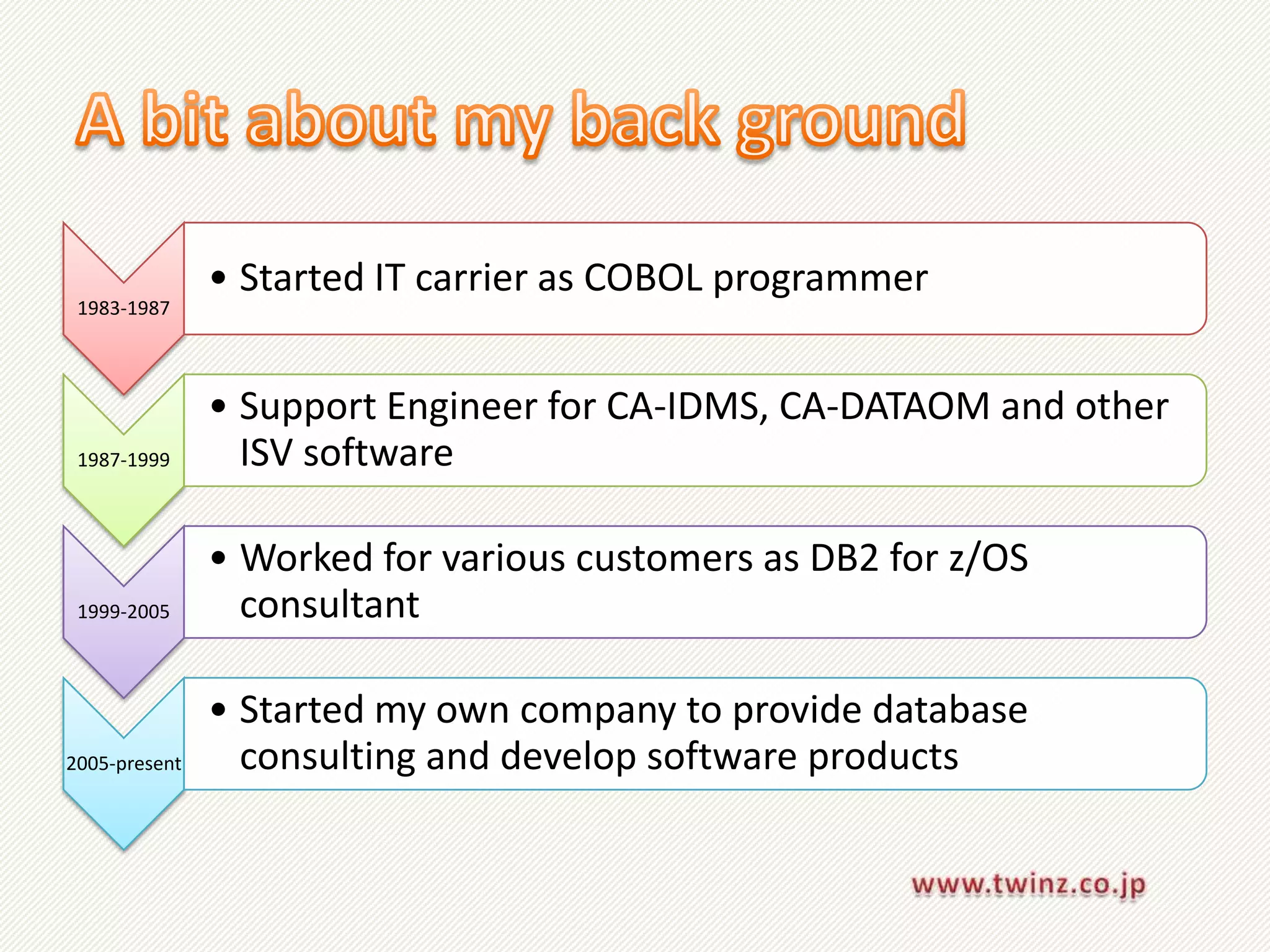 A bit about my back ground

1983-1987

• Started IT carrier as COBOL programmer

1987-1999

• Support Engineer for CA-IDMS, CA-DATAOM and other ISV software

1999-2005

• Worked for various customers as DB2 for z/OS consultant

2005-present

• Started my own company to provide database consulting and develop software products

www.twinz.co.jp